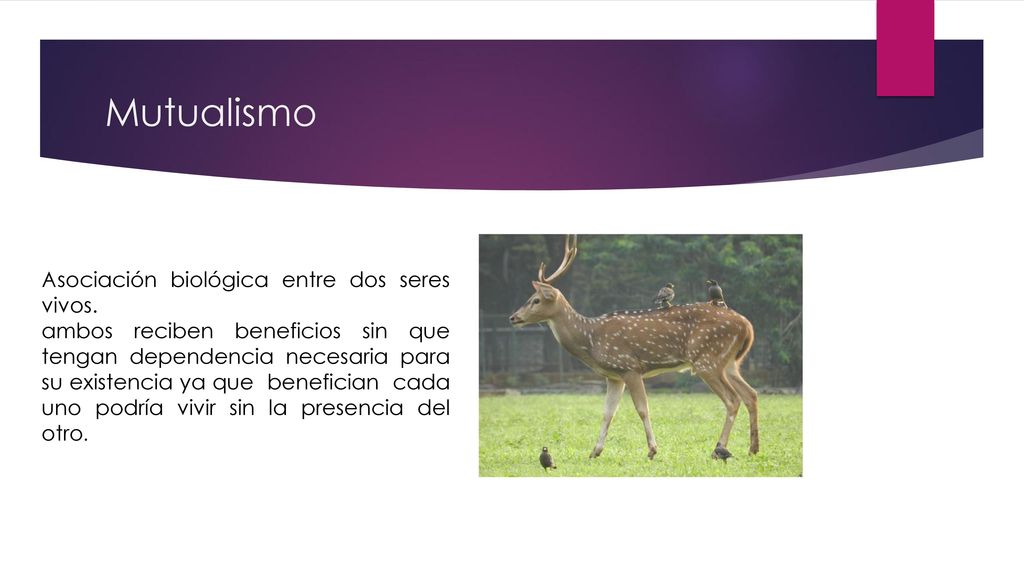 Mutualismo

Asociación biológica entre dos seres vivos.
ambos reciben beneficios sin que tengan dependencia necesaria para su existencia ya que benefician cada uno podría vivir sin la presencia del otro.